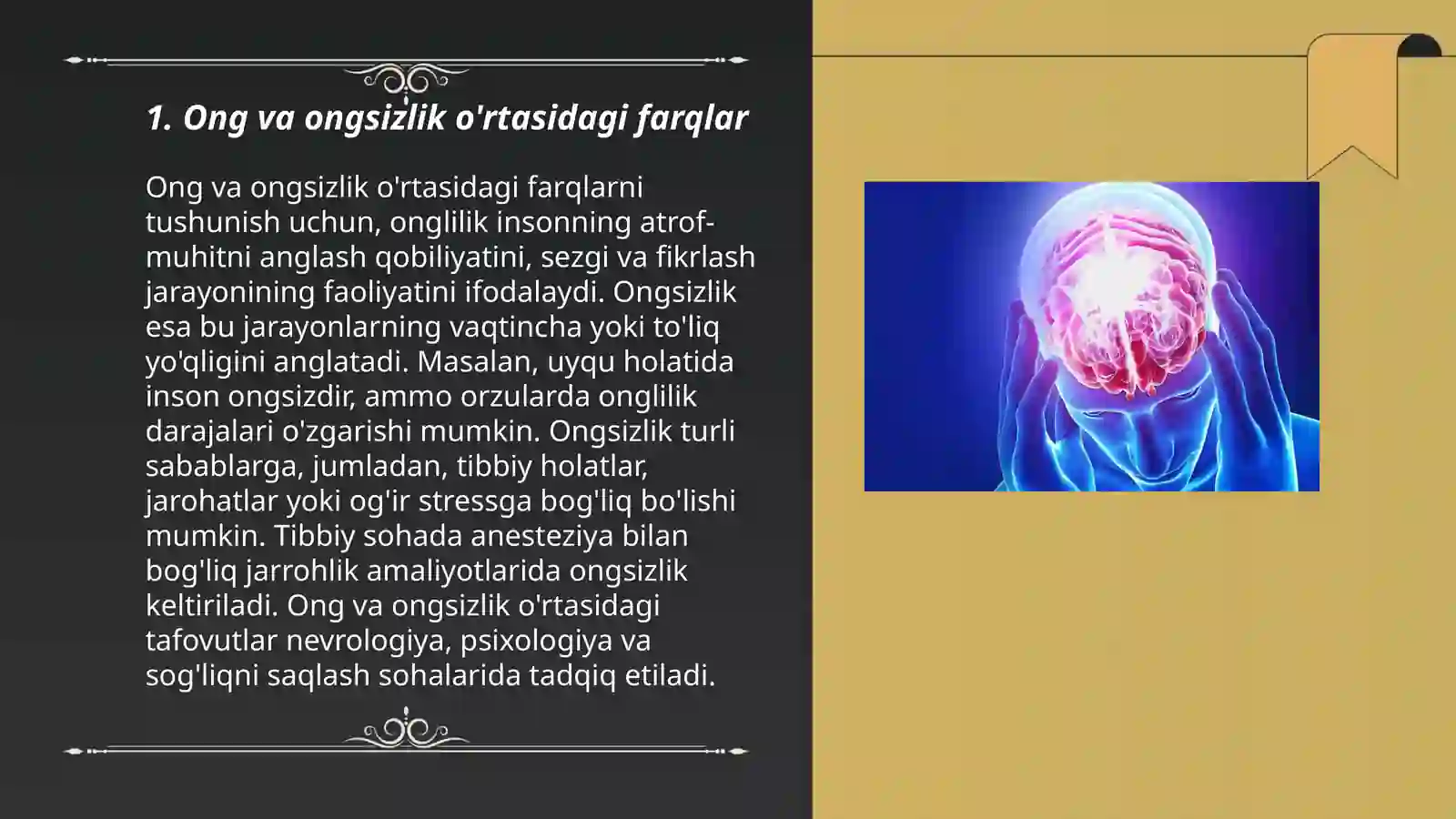 1. Ong va ongsizlik o'rtasidagi farqlar

Ong va ongsizlik o'rtasidagi farqlarni tushunish uchun, onglilik insonning atrof-muhitni anglash qobiliyatini, sezgi va fikrlash jarayonining faoliyatini ifodalaydi. Ongsizlik esa bu jarayonlarning vaqtincha yoki to'liq yo'qligini anglatadi. Masalan, uyqu holatida inson ongsizdir, ammo orzularda onglilik darajalari o'zgarishi mumkin. Ongsizlik turli sabablarga, jumladan, tibbiy holatlar, jarohatlar yoki og'ir stressga bog'liq bo'lishi mumkin. Tibbiy sohada anesteziya bilan bog'liq jarrohlik amaliyotlarida ongsizlik keltiriladi. Ong va ongsizlik o'rtasidagi tafovutlar nevrologiya, psixologiya va sog'liqni saqlash sohalarida tadqiq etiladi.